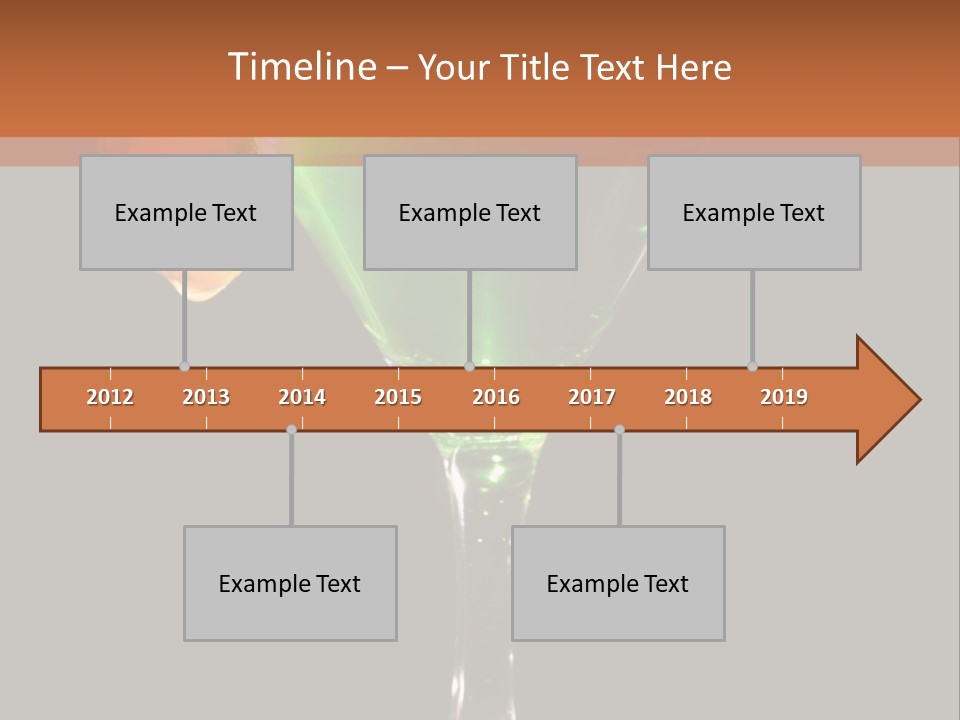 Timeline – Your Title Text Here

Example Text

Example Text

Example Text

2012 2013 2014 2015 2016 2017 2018 2019

Example Text

Example Text